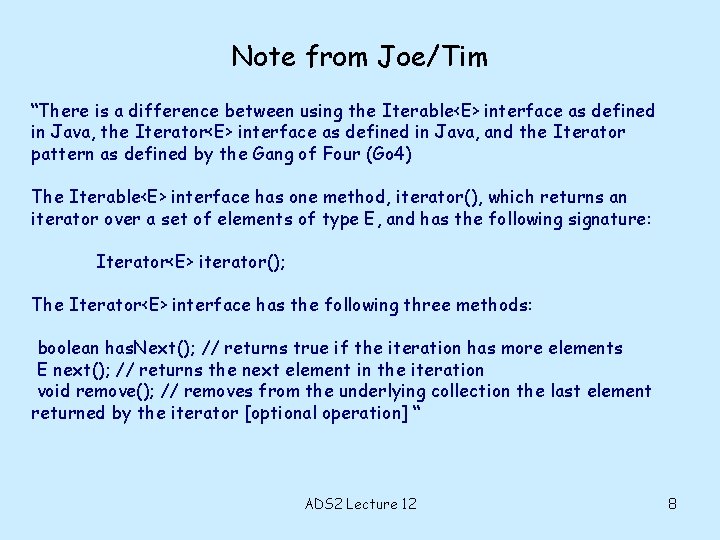 Note from Joe/Tim

“There is a difference between using the Iterable<E> interface as defined in Java, the Iterator<E> interface as defined in Java, and the Iterator pattern as defined by the Gang of Four (Go4)

The Iterable<E> interface has one method, iterator(), which returns an iterator over a set of elements of type E, and has the following signature:

Iterator<E> iterator();

The Iterator<E> interface has the following three methods:

boolean hasNext(); // returns true if the iteration has more elements
E next(); // returns the next element in the iteration
void remove(); // removes from the underlying collection the last element returned by the iterator [optional operation] “

ADS2 Lecture 12

8